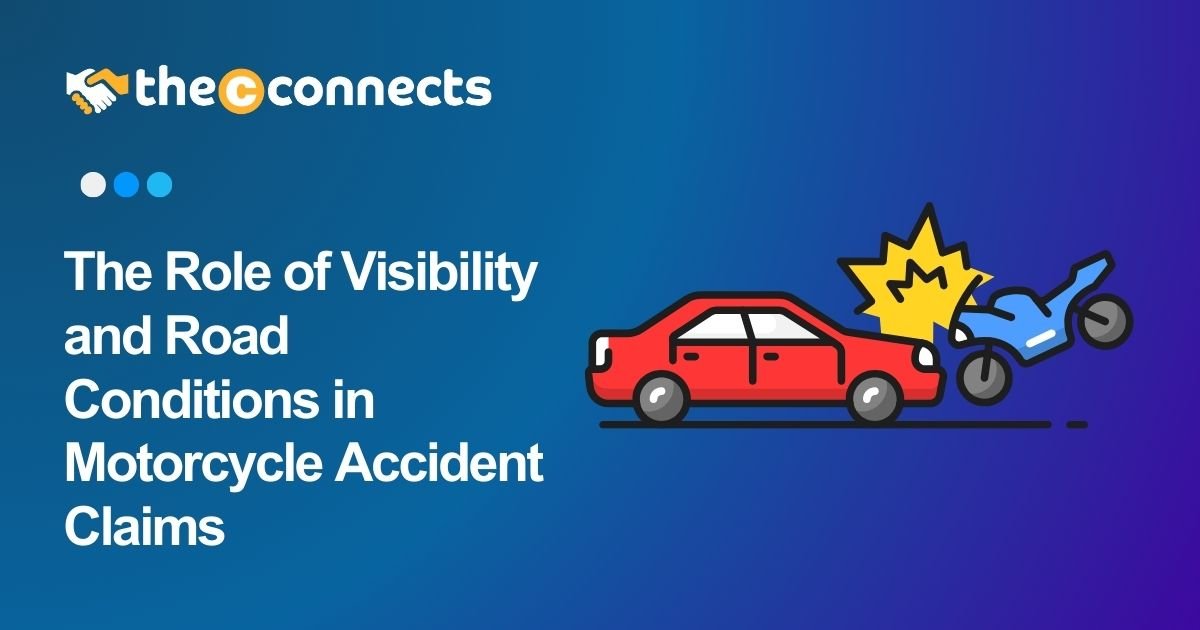 thecconnects

The Role of Visibility and Road Conditions in Motorcycle Accident Claims